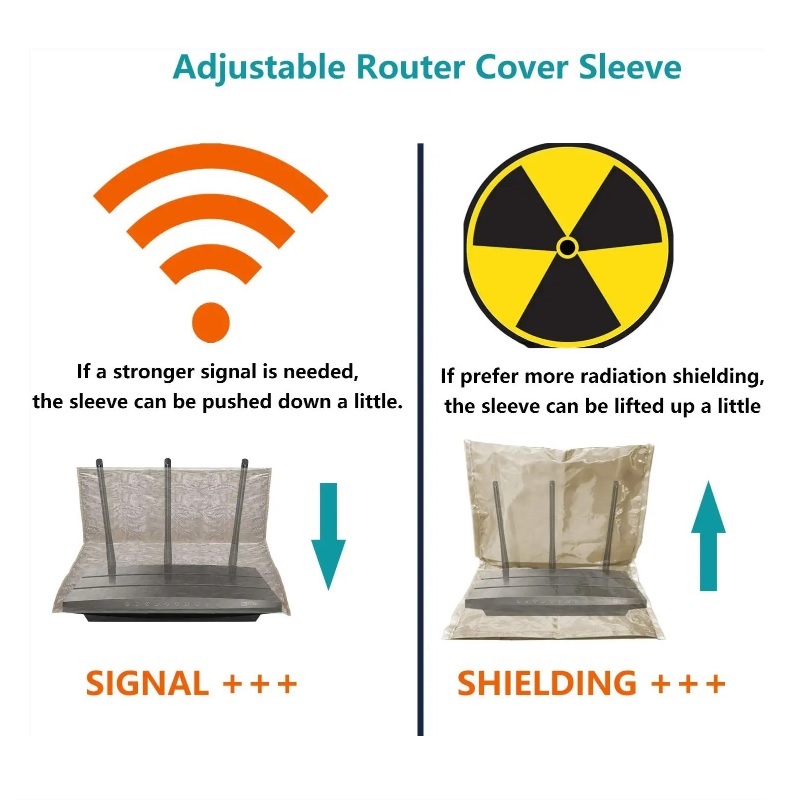 Adjustable Router Cover Sleeve

If a stronger signal is needed, the sleeve can be pushed down a little.

SIGNAL +++

If prefer more radiation shielding, the sleeve can be lifted up a little

SHIELDING +++